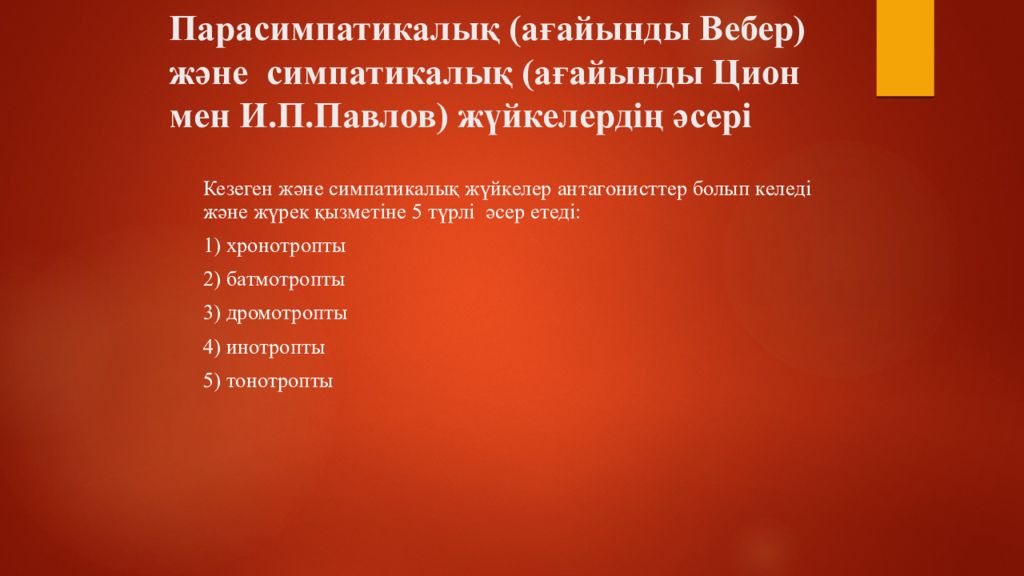 Парасимпатикалық (ағайынды Вебер) және симпатикалық (ағайынды Цион мен И.П.Павлов) жүйкелердің әсері

Кезеген және симпатикалық жүйкелер антагонисттер болып келеді және жүрек қызметіне 5 түрлі әсер етеді:

1) хронотропты

2) батмотропты

3) дромотропты

4) инотропты

5) тонотропты